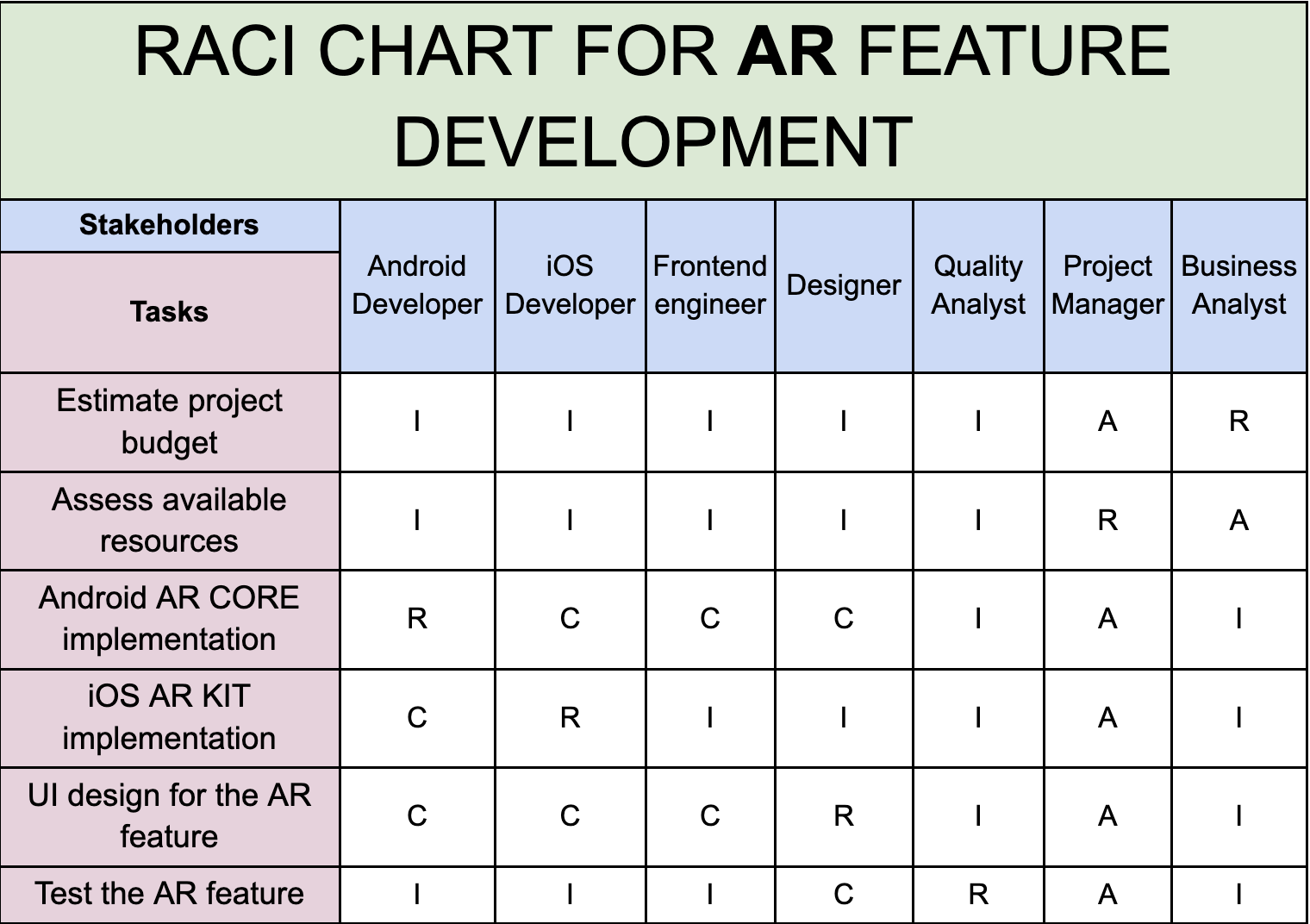 RACI CHART FOR AR FEATURE DEVELOPMENT

| Stakeholders / Tasks | Android Developer | iOS Developer | Frontend engineer | Designer | Quality Analyst | Project Manager | Business Analyst |
|---|---|---|---|---|---|---|---|
| Estimate project budget | I | I | I | I | I | A | R |
| Assess available resources | I | I | I | I | I | R | A |
| Android AR CORE implementation | R | C | C | C | I | A | I |
| iOS AR KIT implementation | C | R | I | I | I | A | I |
| UI design for the AR feature | C | C | C | R | I | A | I |
| Test the AR feature | I | I | I | C | R | A | I |